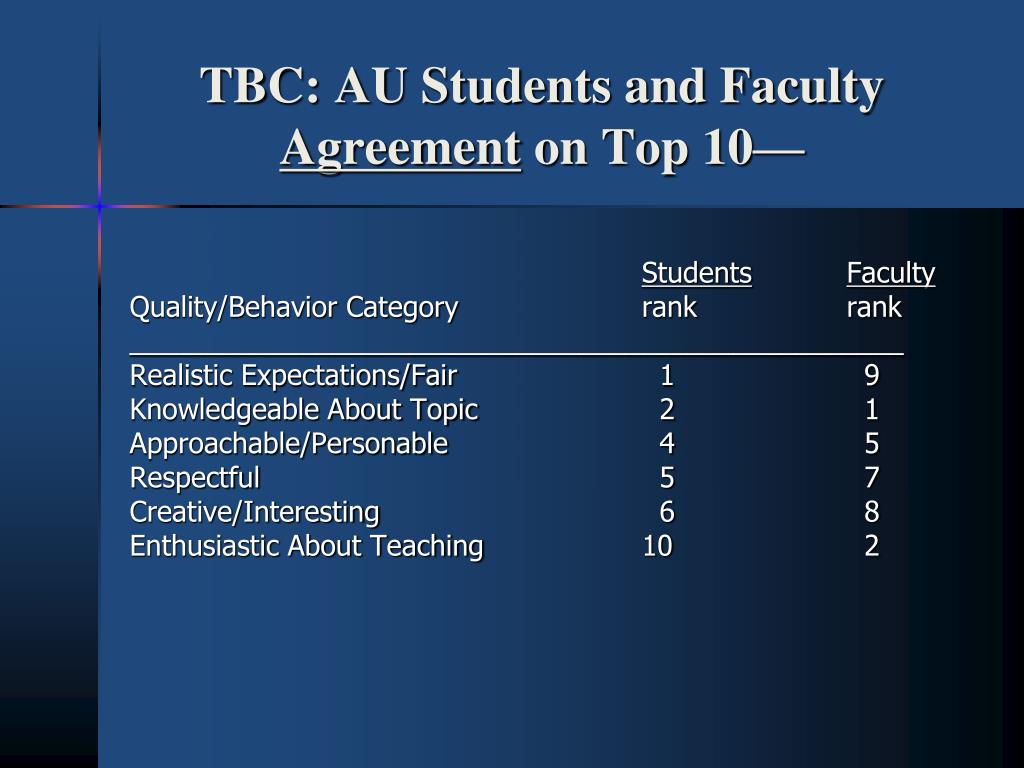 TBC: AU Students and Faculty Agreement on Top 10—

| Quality/Behavior Category | Students rank | Faculty rank |
|---|---|---|
| Realistic Expectations/Fair | 1 | 9 |
| Knowledgeable About Topic | 2 | 1 |
| Approachable/Personable | 4 | 5 |
| Respectful | 5 | 7 |
| Creative/Interesting | 6 | 8 |
| Enthusiastic About Teaching | 10 | 2 |